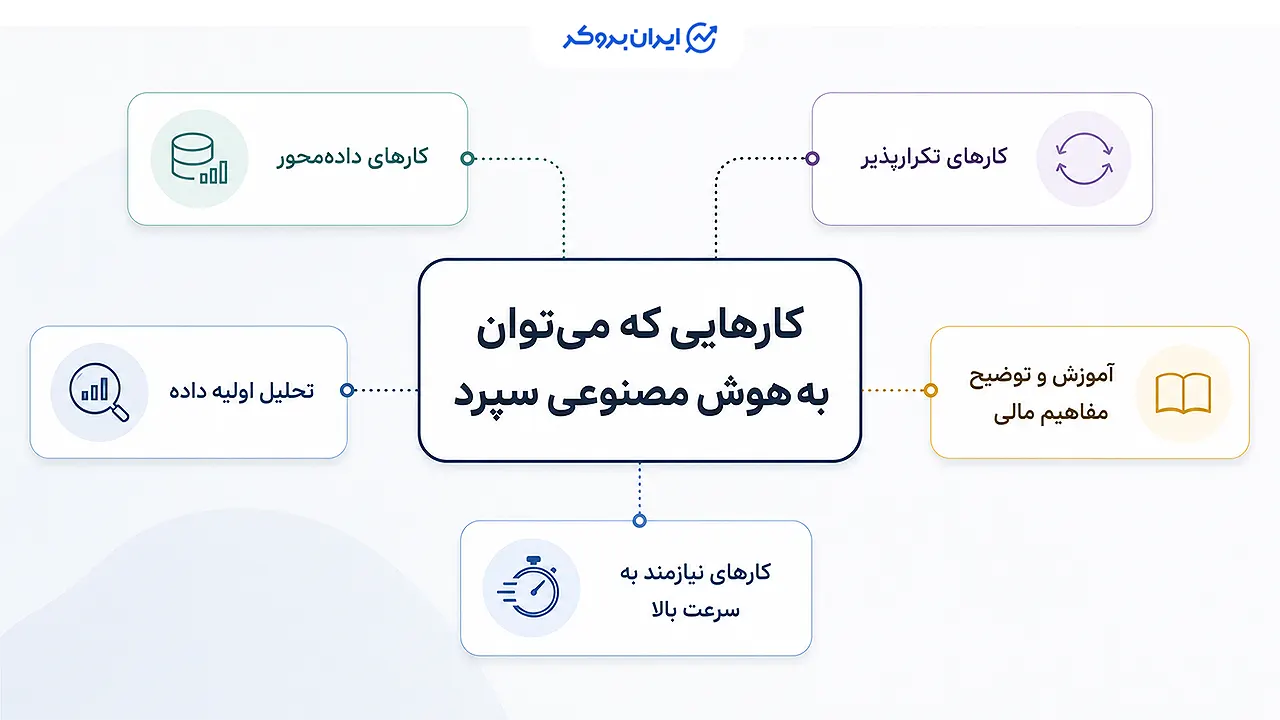 ایران بروکر

کارهای تکرارپذیر

کارهای داده‌محور

کارهایی که می‌توان به هوش مصنوعی سپرد

آموزش و توضیح مفاهیم مالی

تحلیل اولیه داده

کارهای نیازمند به سرعت بالا